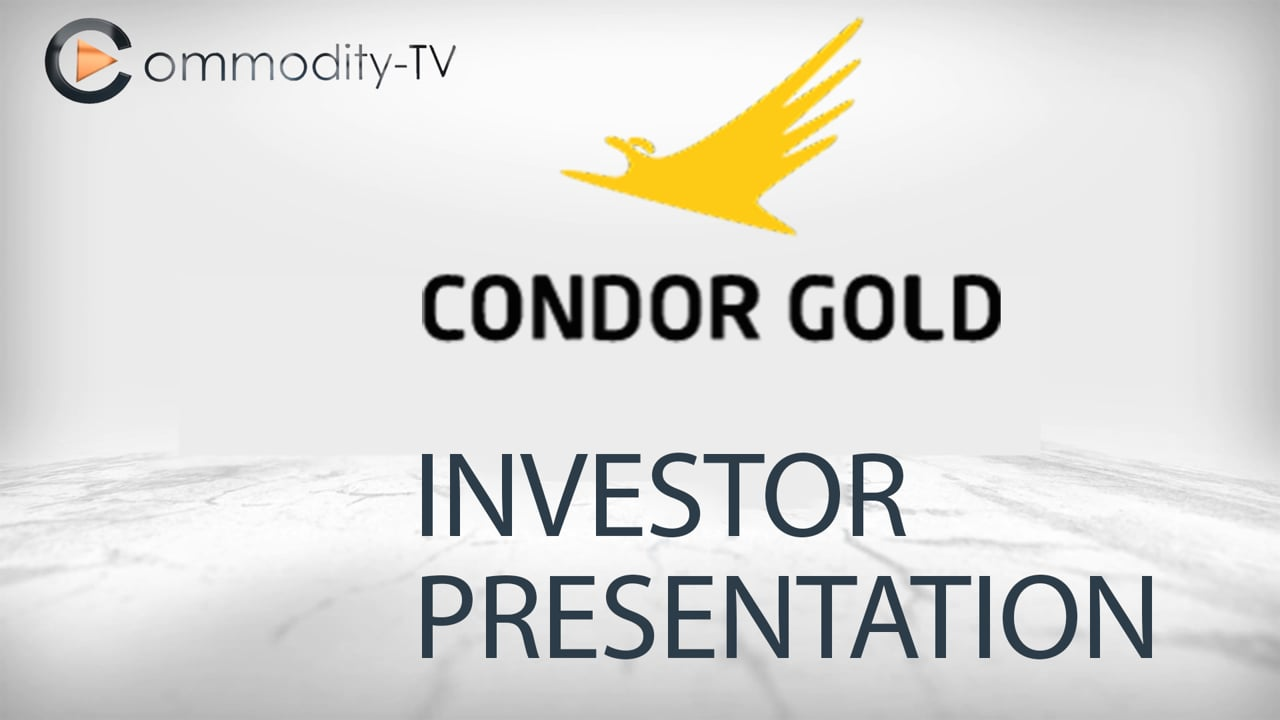 Commodity-TV

CONDOR GOLD

INVESTOR PRESENTATION